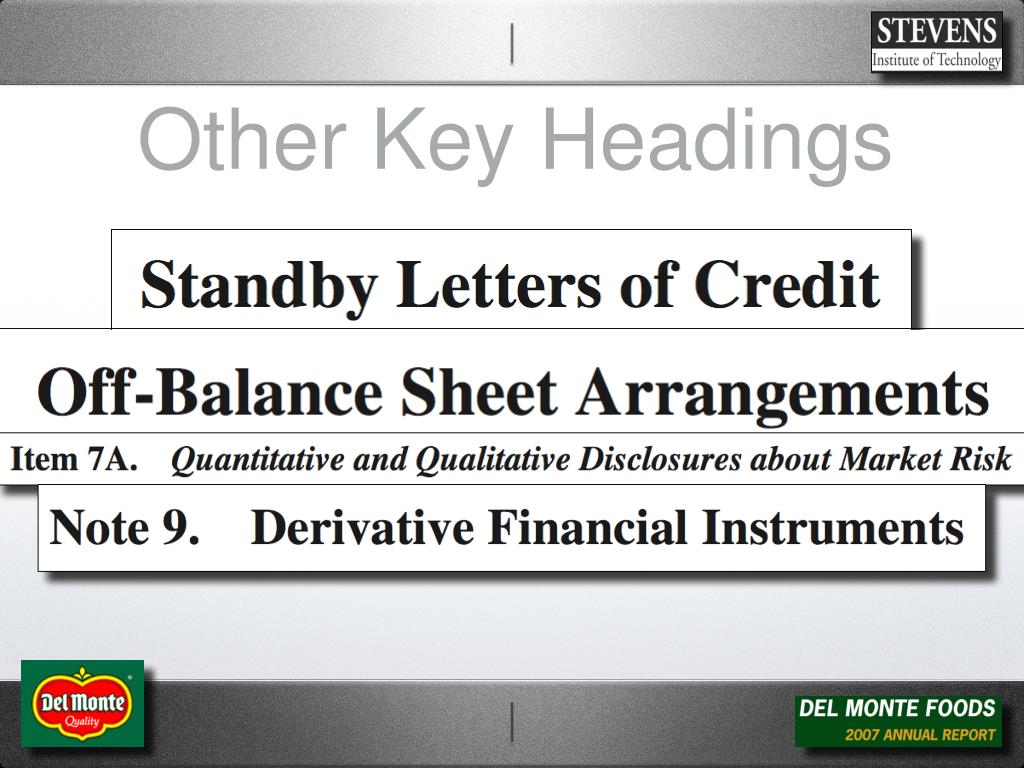 STEVENS
Institute of Technology

Other Key Headings

Standby Letters of Credit

Off-Balance Sheet Arrangements

Item 7A. Quantitative and Qualitative Disclosures about Market Risk

Note 9. Derivative Financial Instruments

Del Monte Quality

DEL MONTE FOODS
2007 ANNUAL REPORT